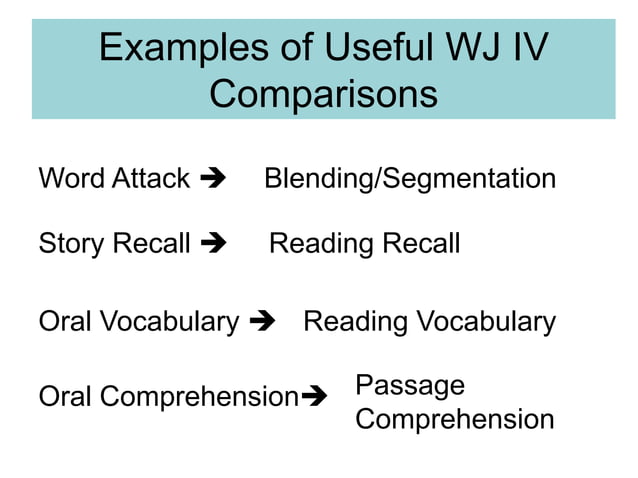 Examples of Useful WJ IV Comparisons

Word Attack → Blending/Segmentation

Story Recall → Reading Recall

Oral Vocabulary → Reading Vocabulary

Oral Comprehension → Passage Comprehension